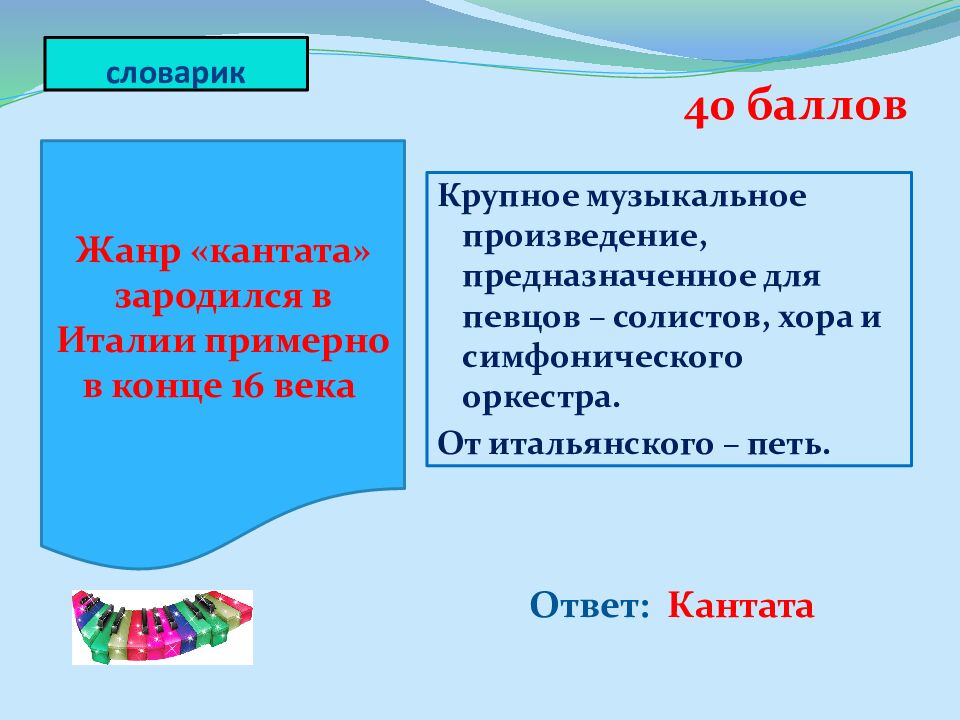 словарик

40 баллов

Жанр «кантата» зародился в Италии примерно в конце 16 века

Крупное музыкальное произведение, предназначенное для певцов – солистов, хора и симфонического оркестра.

От итальянского – петь.

Ответ: Кантата